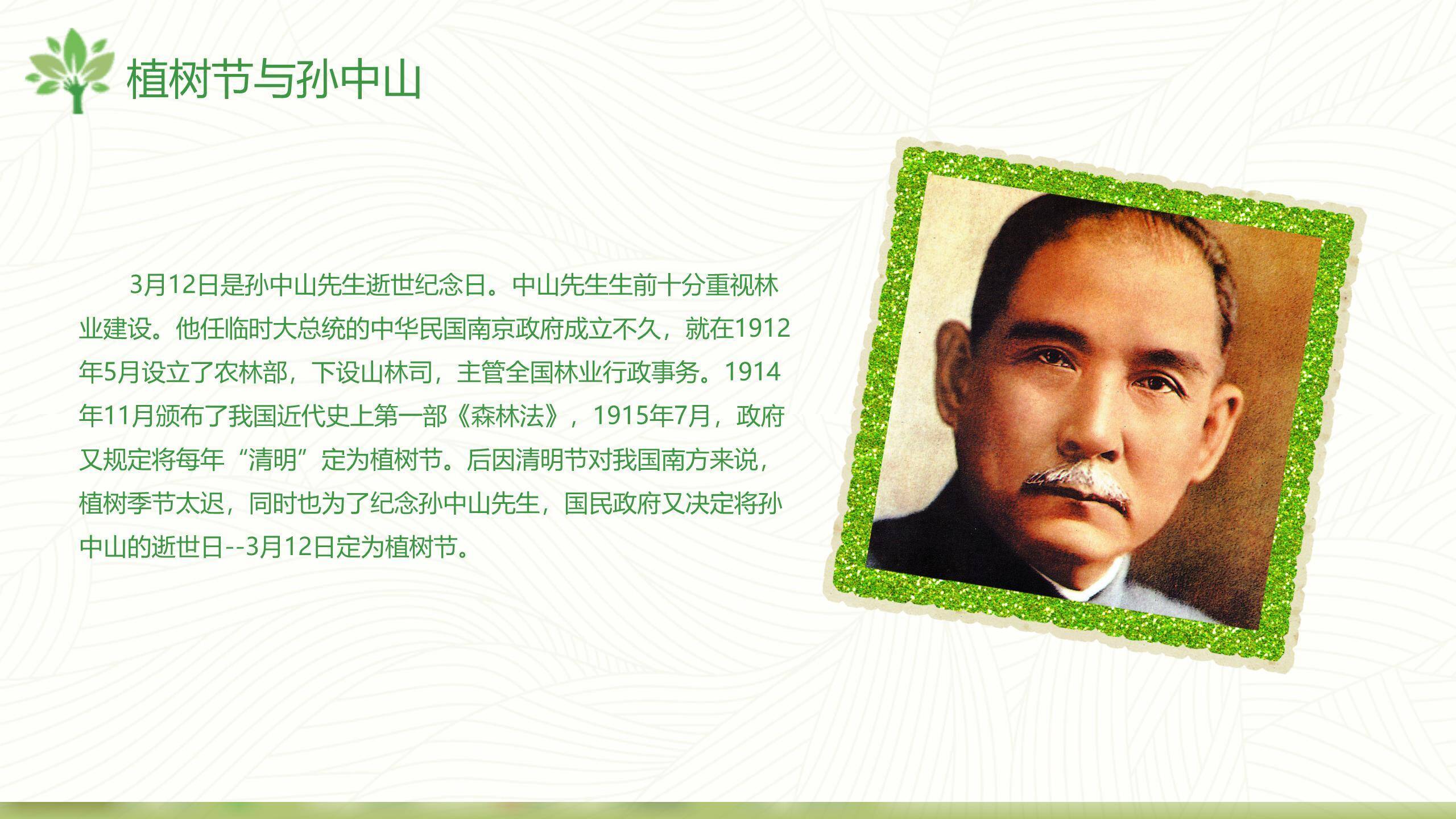 植树节与孙中山

3月12日是孙中山先生逝世纪念日。中山先生生前十分重视林业建设。他任临时大总统的中华民国南京政府成立不久，就在1912年5月设立了农林部，下设山林司，主管全国林业行政事务。1914年11月颁布了我国近代史上第一部《森林法》，1915年7月，政府又规定将每年“清明”定为植树节。后因清明节对我国南方来说，植树季节太迟，同时也为了纪念孙中山先生，国民政府又决定将孙中山的逝世日--3月12日定为植树节。